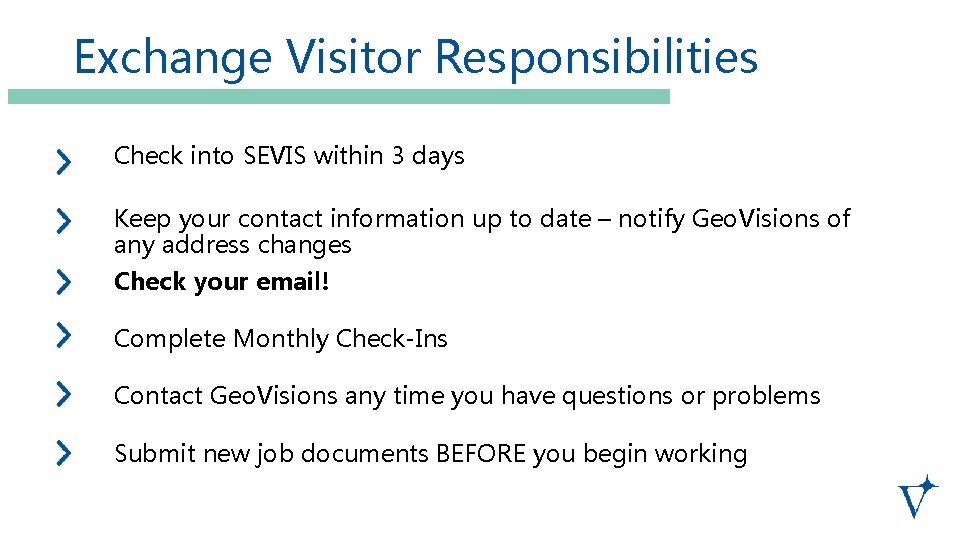 Exchange Visitor Responsibilities

Check into SEVIS within 3 days

Keep your contact information up to date – notify GeoVisions of any address changes

Check your email!

Complete Monthly Check-Ins

Contact GeoVisions any time you have questions or problems

Submit new job documents BEFORE you begin working